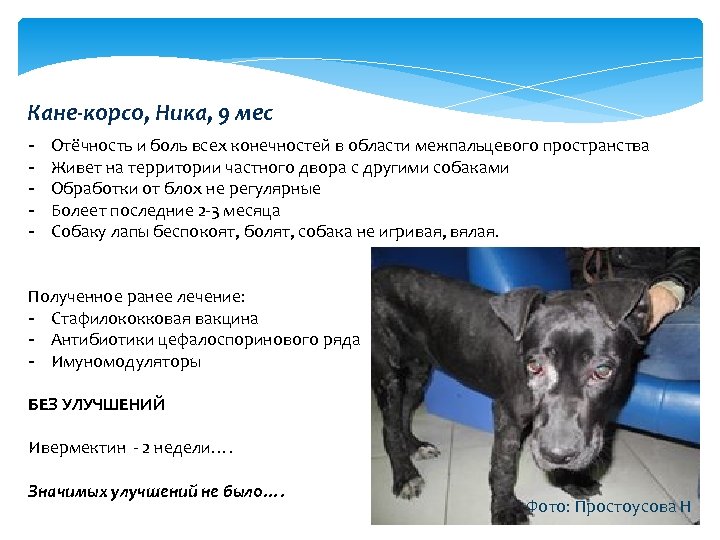 Кане-корсо, Ника, 9 мес

- Отёчность и боль всех конечностей в области межпальцевого пространства
- Живет на территории частного двора с другими собаками
- Обработки от блох не регулярные
- Болеет последние 2-3 месяца
- Собаку лапы беспокоят, болят, собака не игривая, вялая.

Полученное ранее лечение:
- Стафилококковая вакцина
- Антибиотики цефалоспоринового ряда
- Имуномодуляторы

БЕЗ УЛУЧШЕНИЙ

Ивермектин - 2 недели….

Значимых улучшений не было….

Фото: Простоусова Н